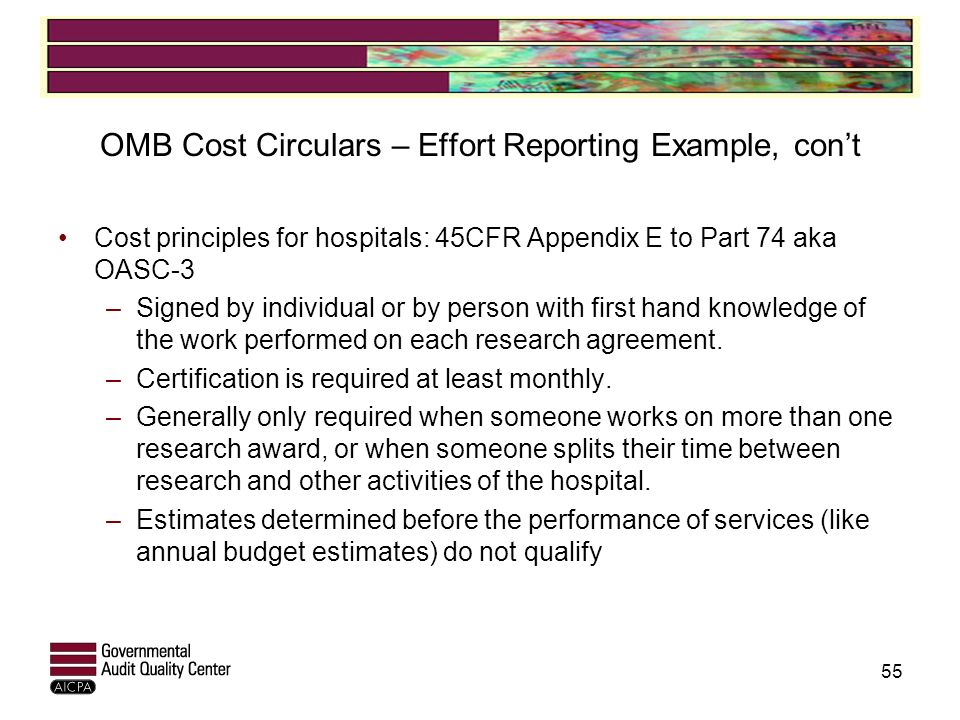 OMB Cost Circulars – Effort Reporting Example, con't

• Cost principles for hospitals: 45CFR Appendix E to Part 74 aka OASC-3

– Signed by individual or by person with first hand knowledge of the work performed on each research agreement.

– Certification is required at least monthly.

– Generally only required when someone works on more than one research award, or when someone splits their time between research and other activities of the hospital.

– Estimates determined before the performance of services (like annual budget estimates) do not qualify

Governmental Audit Quality Center
AICPA

55